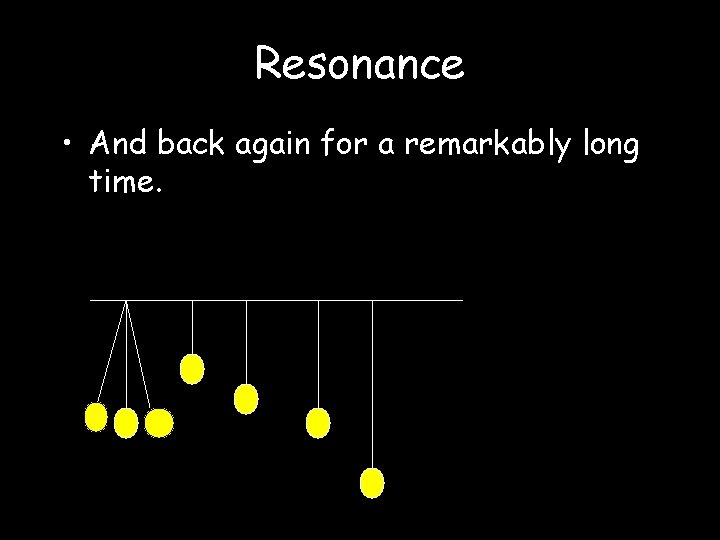 Resonance

• And back again for a remarkably long time.